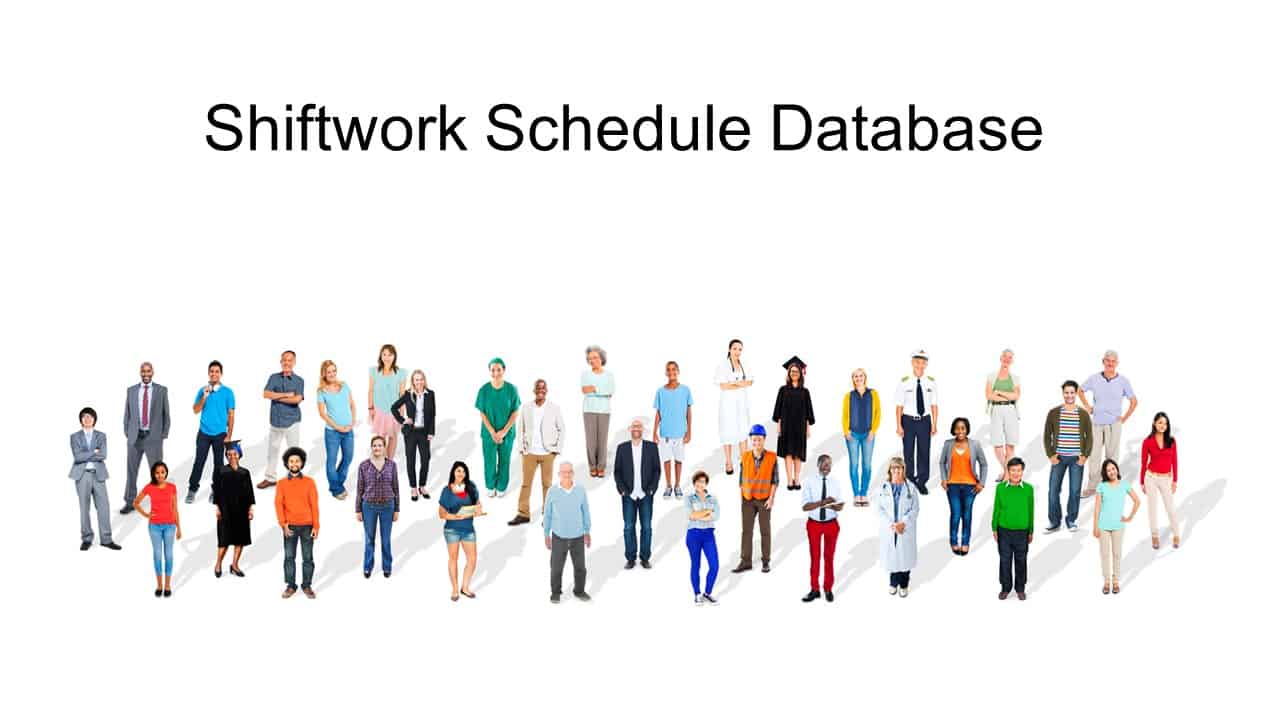 Shiftwork Schedule Database